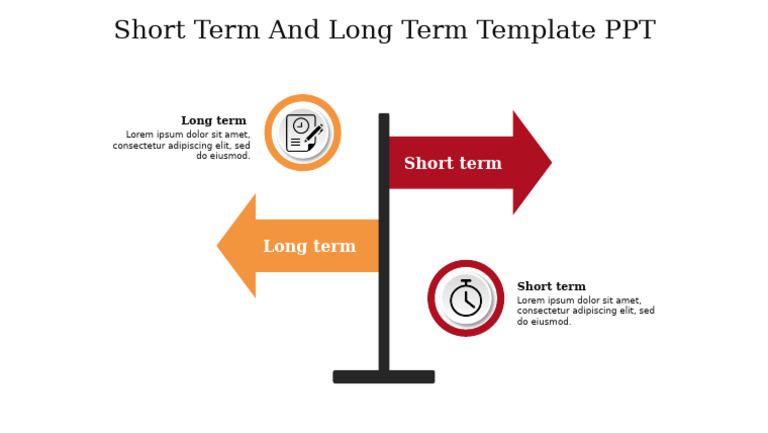 Short Term And Long Term Template PPT

Long term
Lorem ipsum dolor sit amet, consectetur adipiscing elit, sed do eiusmod.

Short term

Long term

Short term
Lorem ipsum dolor sit amet, consectetur adipiscing elit, sed do eiusmod.